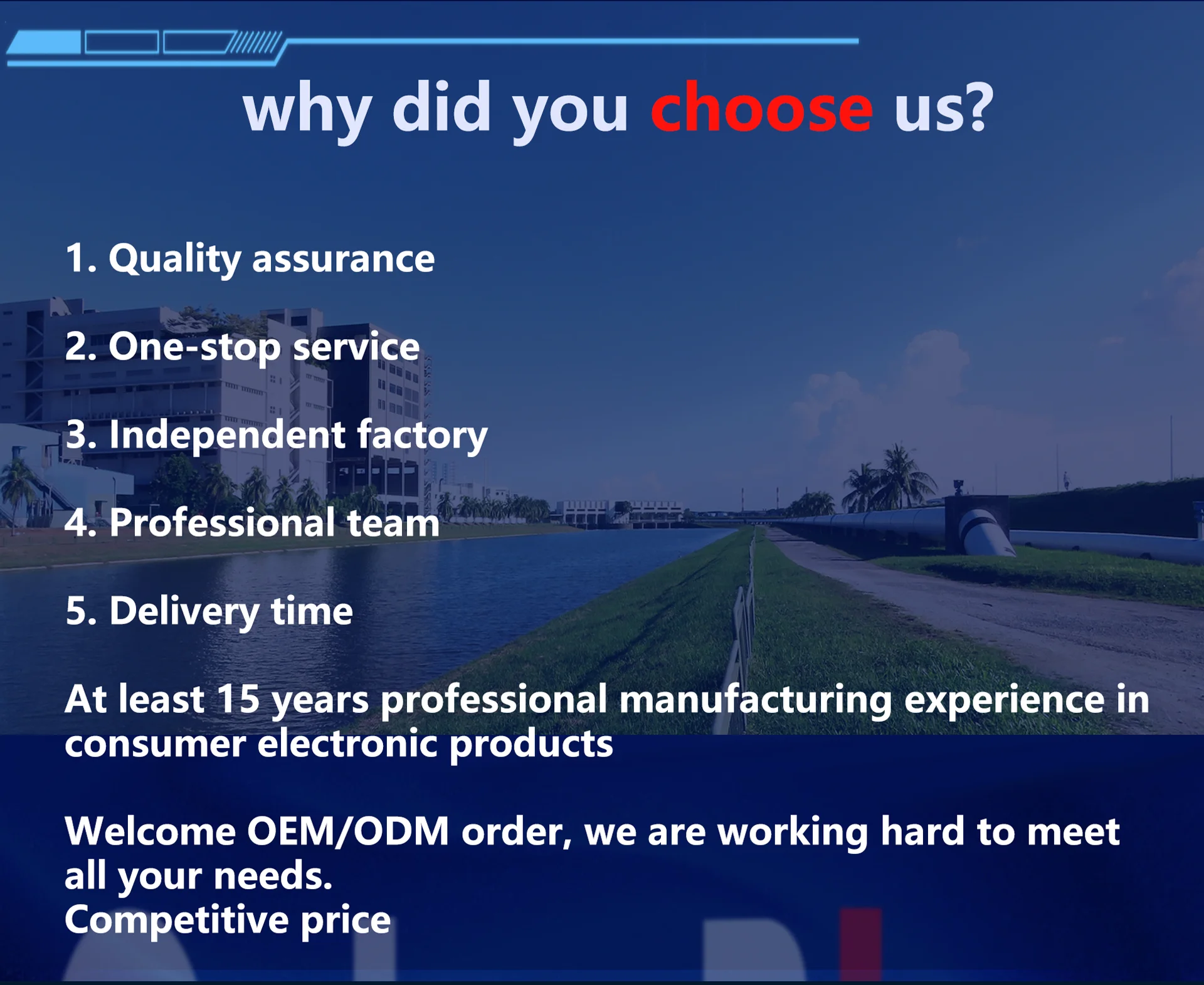 why did you choose us?

1. Quality assurance

2. One-stop service

3. Independent factory

4. Professional team

5. Delivery time

At least 15 years professional manufacturing experience in consumer electronic products

Welcome OEM/ODM order, we are working hard to meet all your needs.
Competitive price